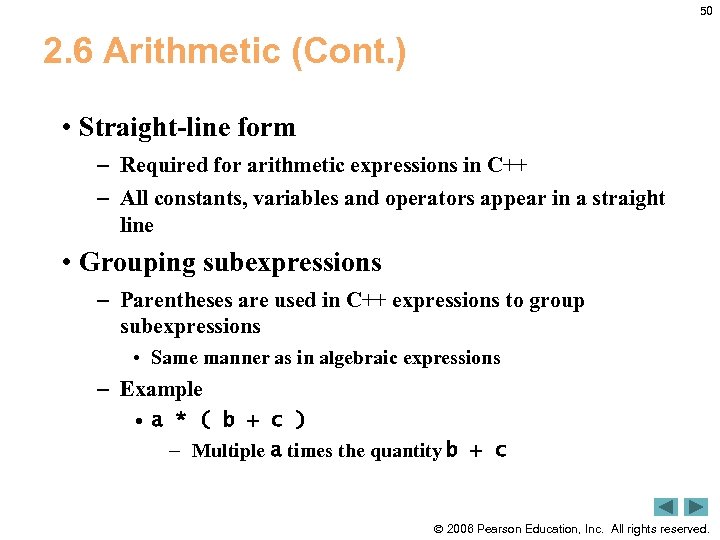 50

2.6 Arithmetic (Cont.)

• Straight-line form
– Required for arithmetic expressions in C++
– All constants, variables and operators appear in a straight line

• Grouping subexpressions
– Parentheses are used in C++ expressions to group subexpressions
• Same manner as in algebraic expressions
– Example
• a * ( b + c )
– Multiple a times the quantity b + c

© 2006 Pearson Education, Inc. All rights reserved.